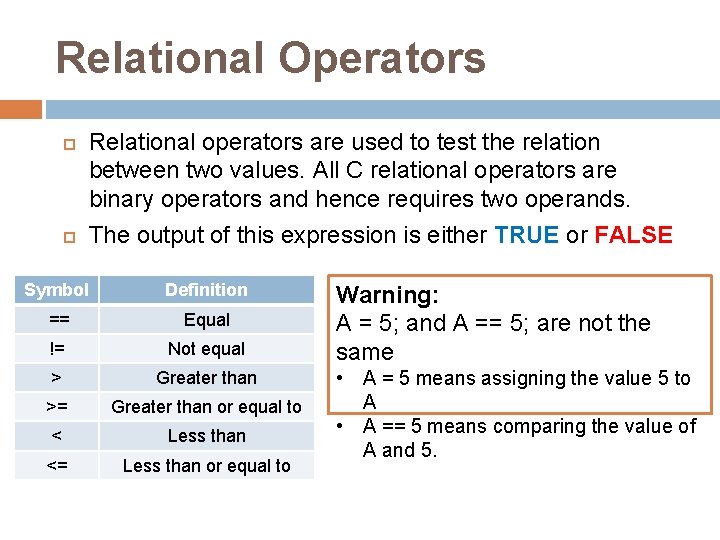 Relational Operators

Relational operators are used to test the relation between two values. All C relational operators are binary operators and hence requires two operands.

The output of this expression is either TRUE or FALSE

| Symbol | Definition |
|---|---|
| == | Equal |
| != | Not equal |
| > | Greater than |
| >= | Greater than or equal to |
| < | Less than |
| <= | Less than or equal to |

Warning:
A = 5; and A == 5; are not the same

• A = 5 means assigning the value 5 to A

• A == 5 means comparing the value of A and 5.